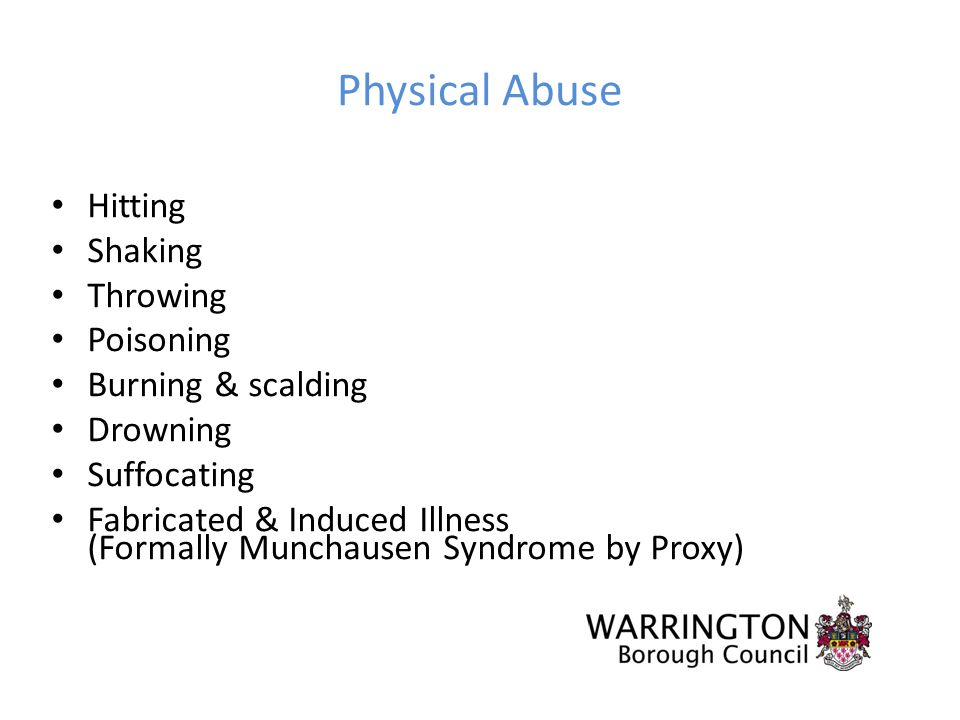 Physical Abuse

• Hitting
• Shaking
• Throwing
• Poisoning
• Burning & scalding
• Drowning
• Suffocating
• Fabricated & Induced Illness (Formally Munchausen Syndrome by Proxy)

WARRINGTON
Borough Council